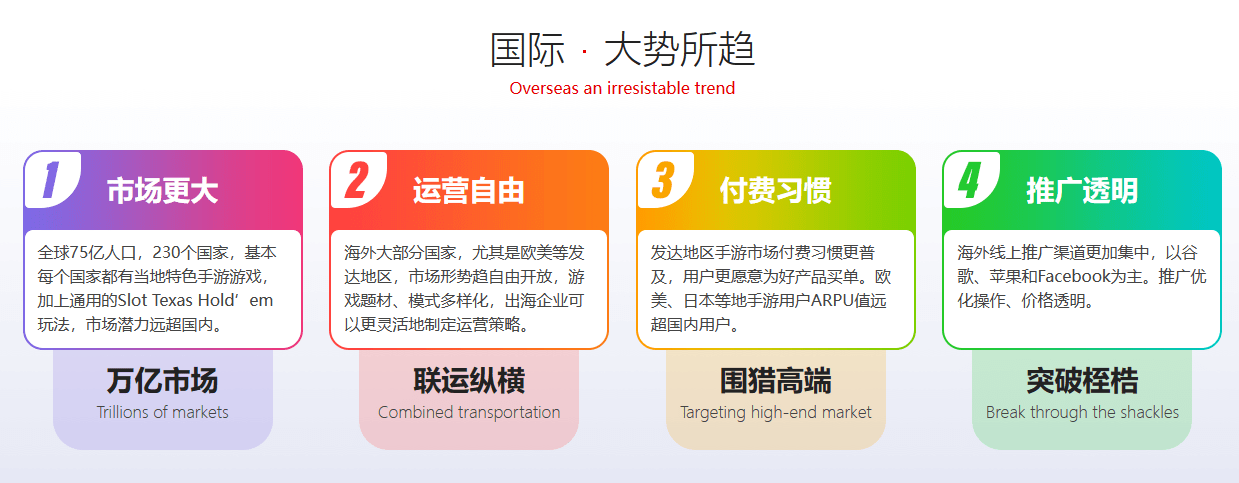 国际 · 大势所趋
Overseas an irresistable trend

1 市场更大

全球75亿人口，230个国家，基本每个国家都有当地特色手游游戏，加上通用的Slot Texas Hold’em玩法，市场潜力远超国内。

万亿市场
Trillions of markets

2 运营自由

海外大部分国家，尤其是欧美等发达地区，市场形势趋自由开放，游戏题材、模式多样化，出海企业可以更灵活地制定运营策略。

联运纵横
Combined transportation

3 付费习惯

发达地区手游市场付费习惯更普及，用户更愿意为好产品买单。欧美、日本等地手游用户ARPU值远超国内用户。

围猎高端
Targeting high-end market

4 推广透明

海外线上推广渠道更加集中，以谷歌、苹果和Facebook为主。推广优化操作、价格透明。

突破桎梏
Break through the shackles